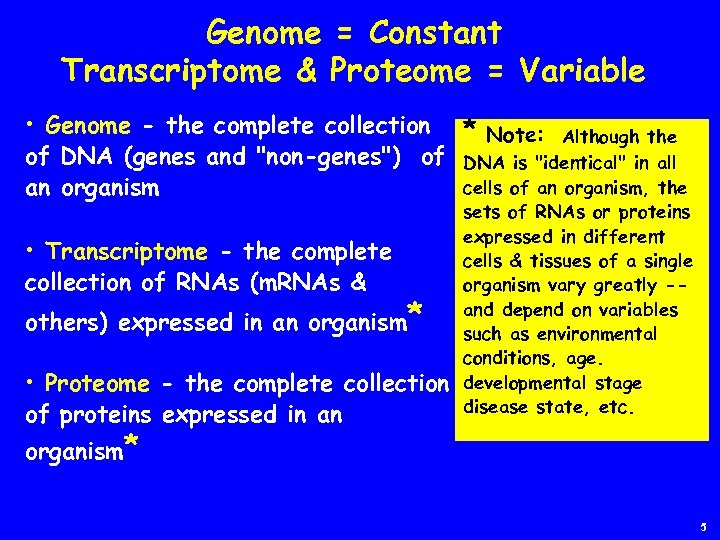 Genome = Constant
Transcriptome & Proteome = Variable

• Genome - the complete collection of DNA (genes and "non-genes") of an organism

• Transcriptome - the complete collection of RNAs (mRNAs & others) expressed in an organism*

• Proteome - the complete collection of proteins expressed in an organism*

* Note: Although the DNA is "identical" in all cells of an organism, the sets of RNAs or proteins expressed in different cells & tissues of a single organism vary greatly -- and depend on variables such as environmental conditions, age. developmental stage disease state, etc.

5